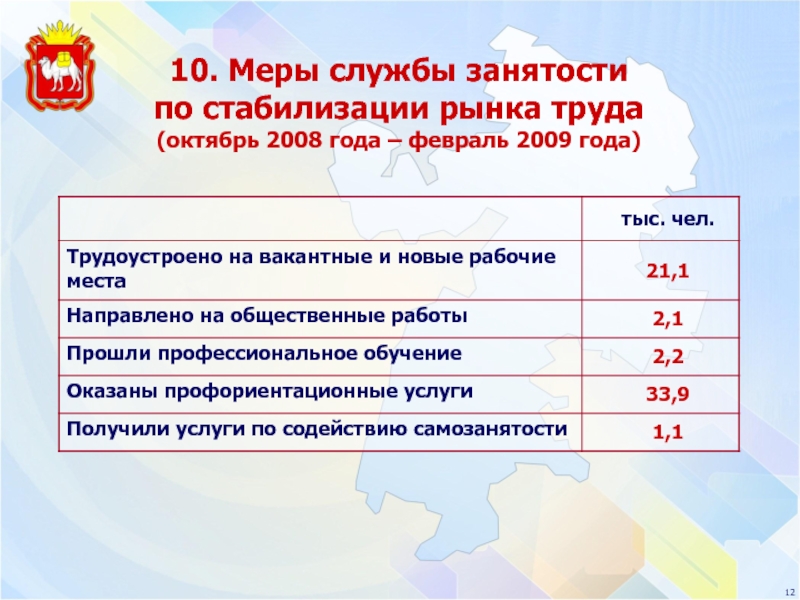 10. Меры службы занятости по стабилизации рынка труда
(октябрь 2008 года – февраль 2009 года)

| | тыс. чел. |
|---|---|
| Трудоустроено на вакантные и новые рабочие места | 21,1 |
| Направлено на общественные работы | 2,1 |
| Прошли профессиональное обучение | 2,2 |
| Оказаны профориентационные услуги | 33,9 |
| Получили услуги по содействию самозанятости | 1,1 |

12